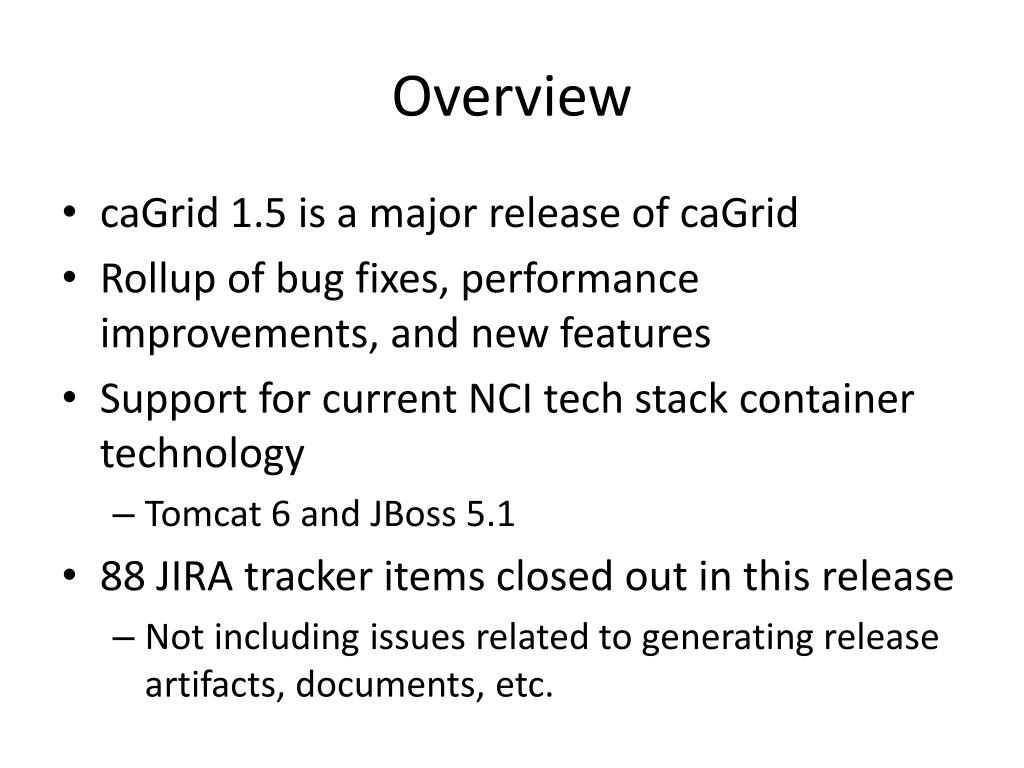 Overview

• caGrid 1.5 is a major release of caGrid
• Rollup of bug fixes, performance improvements, and new features
• Support for current NCI tech stack container technology
– Tomcat 6 and JBoss 5.1
• 88 JIRA tracker items closed out in this release
– Not including issues related to generating release artifacts, documents, etc.